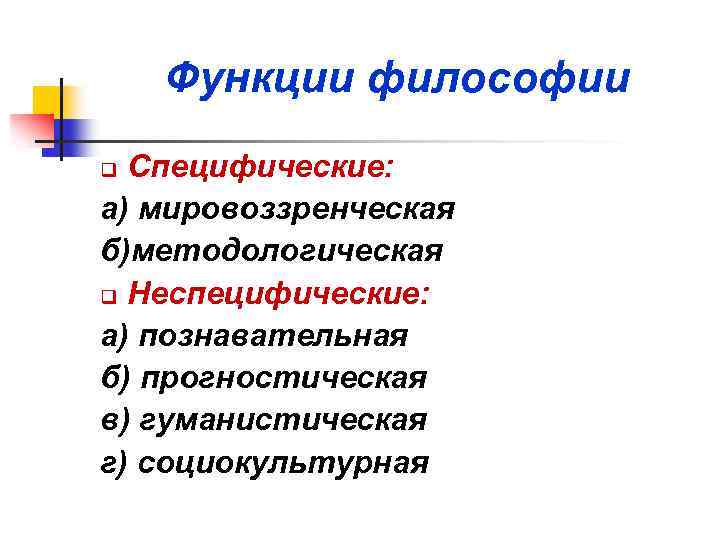 Функции философии

Специфические:
а) мировоззренческая
б)методологическая
Неспецифические:
а) познавательная
б) прогностическая
в) гуманистическая
г) социокультурная